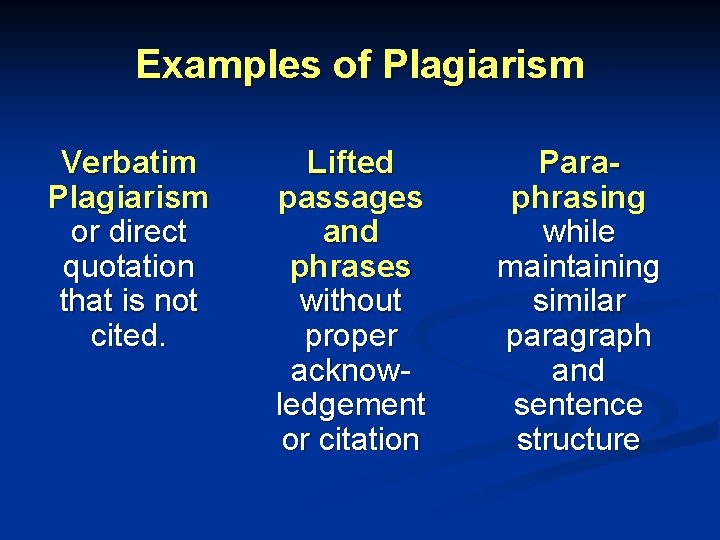 Examples of Plagiarism

Verbatim Plagiarism or direct quotation that is not cited.

Lifted passages and phrases without proper acknowledgement or citation

Paraphrasing while maintaining similar paragraph and sentence structure